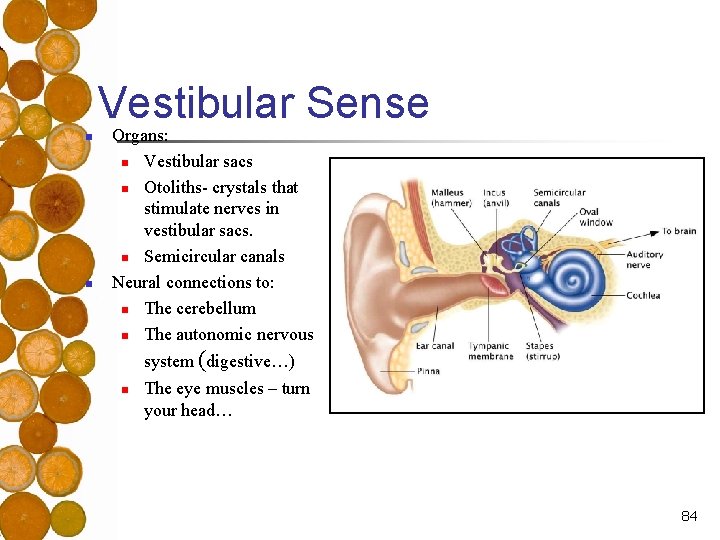 Vestibular Sense

Organs:
Vestibular sacs
Otoliths- crystals that stimulate nerves in vestibular sacs.
Semicircular canals
Neural connections to:
The cerebellum
The autonomic nervous system (digestive…)
The eye muscles – turn your head…

Malleus (hammer)
Incus (anvil)
Semicircular canals
Oval window
To brain
Auditory nerve
Cochlea
Ear canal
Tympanic membrane
Stapes (stirrup)
Pinna

84